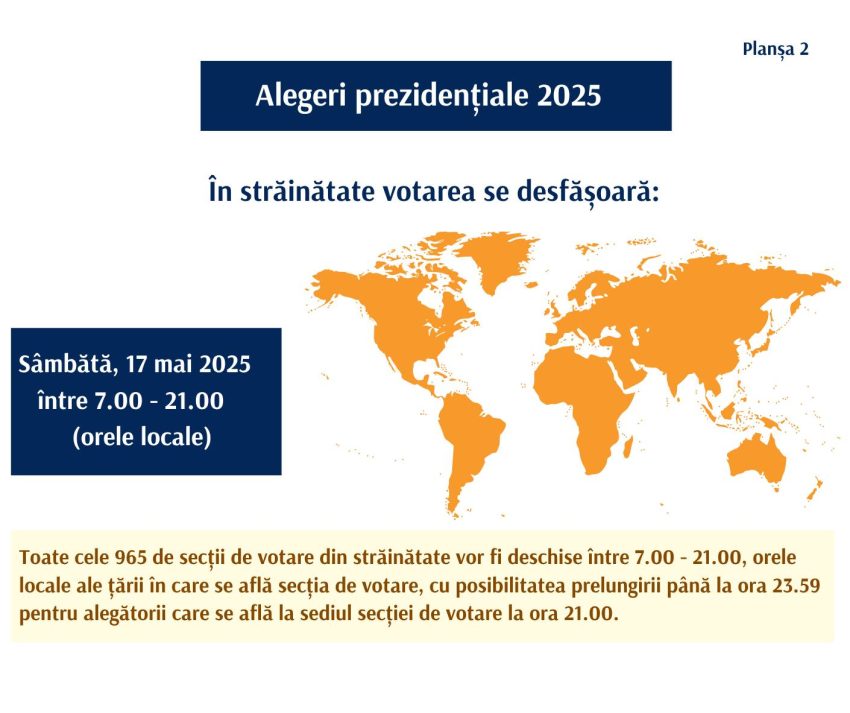 Planșa 2

Alegeri prezidențiale 2025

În străinătate votarea se desfășoară:

Sâmbătă, 17 mai 2025
între 7.00 - 21.00
(orele locale)

Toate cele 965 de secții de votare din străinătate vor fi deschise între 7.00 - 21.00, orele locale ale țării în care se află secția de votare, cu posibilitatea prelungirii până la ora 23.59 pentru alegătorii care se află la sediul secției de votare la ora 21.00.